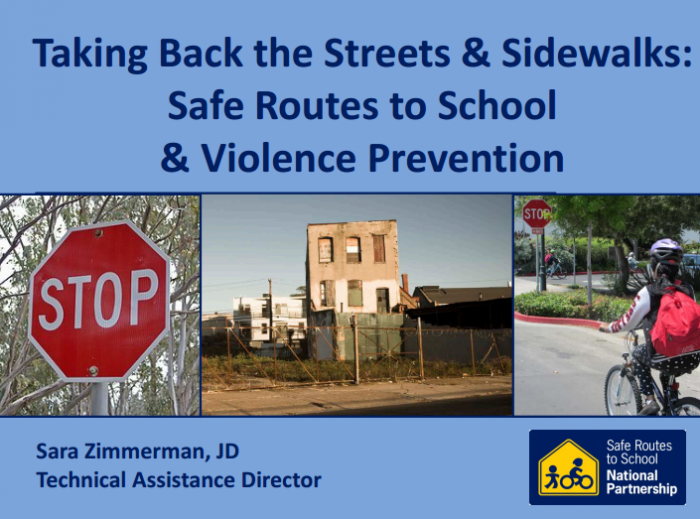 Taking Back the Streets & Sidewalks: Safe Routes to School & Violence Prevention

STOP

STOP

Sara Zimmerman, JD
Technical Assistance Director

Safe Routes to School National Partnership